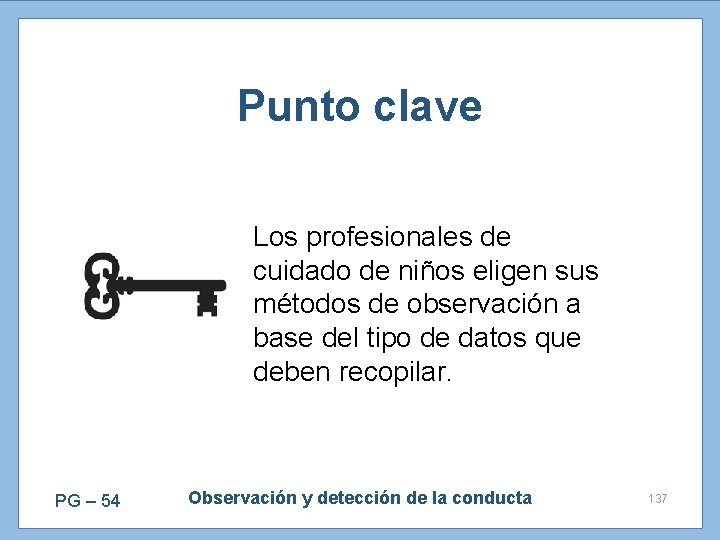 Punto clave

Los profesionales de cuidado de niños eligen sus métodos de observación a base del tipo de datos que deben recopilar.

PG – 54

Observación y detección de la conducta

137